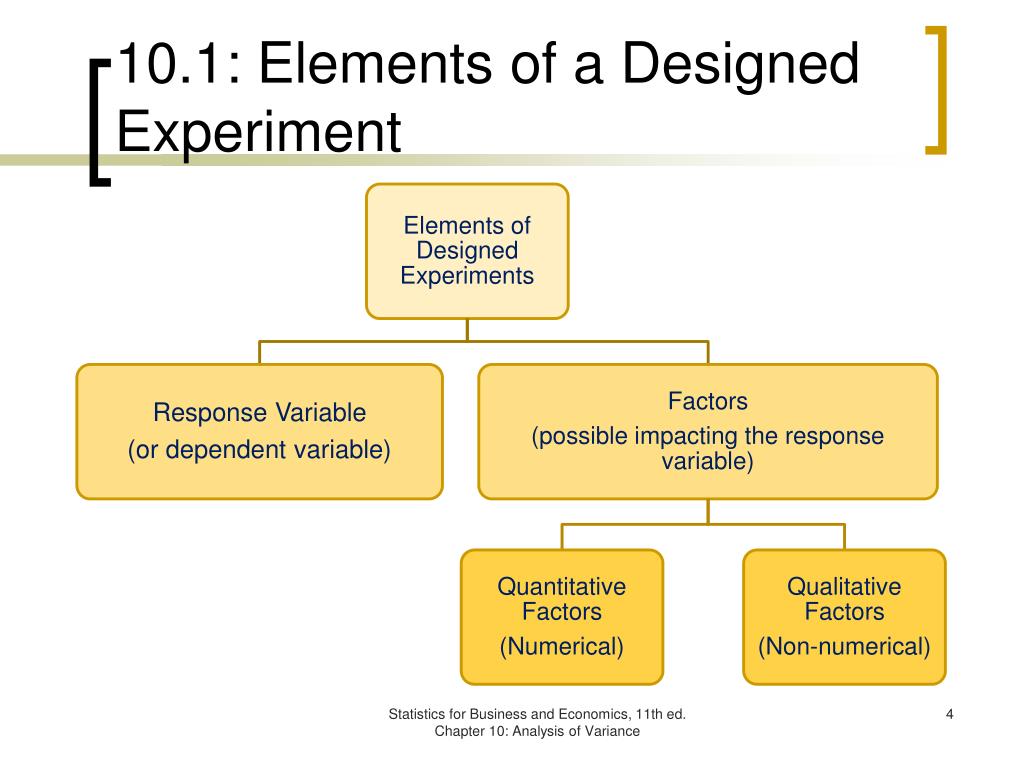 10.1: Elements of a Designed Experiment

Elements of Designed Experiments

Response Variable
(or dependent variable)

Factors
(possible impacting the response variable)

Quantitative Factors
(Numerical)

Qualitative Factors
(Non-numerical)

Statistics for Business and Economics, 11th ed.
Chapter 10: Analysis of Variance

4